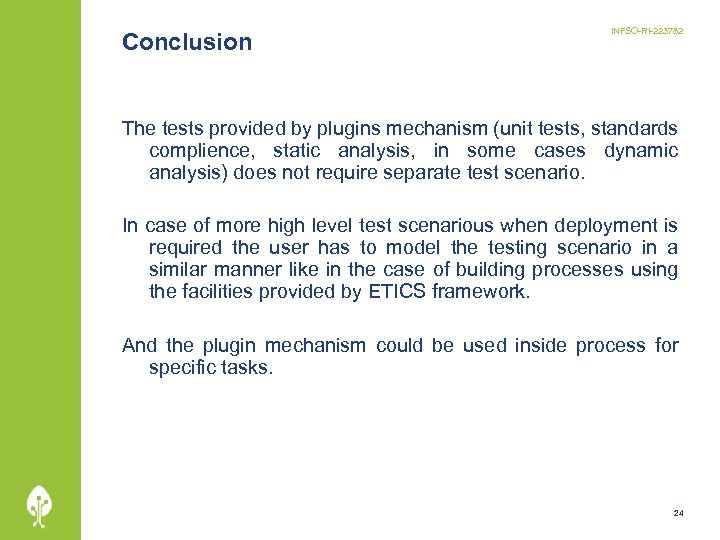 Conclusion

INFSO-RI-223782

The tests provided by plugins mechanism (unit tests, standards complience, static analysis, in some cases dynamic analysis) does not require separate test scenario.

In case of more high level test scenarious when deployment is required the user has to model the testing scenario in a similar manner like in the case of building processes using the facilities provided by ETICS framework.

And the plugin mechanism could be used inside process for specific tasks.

24